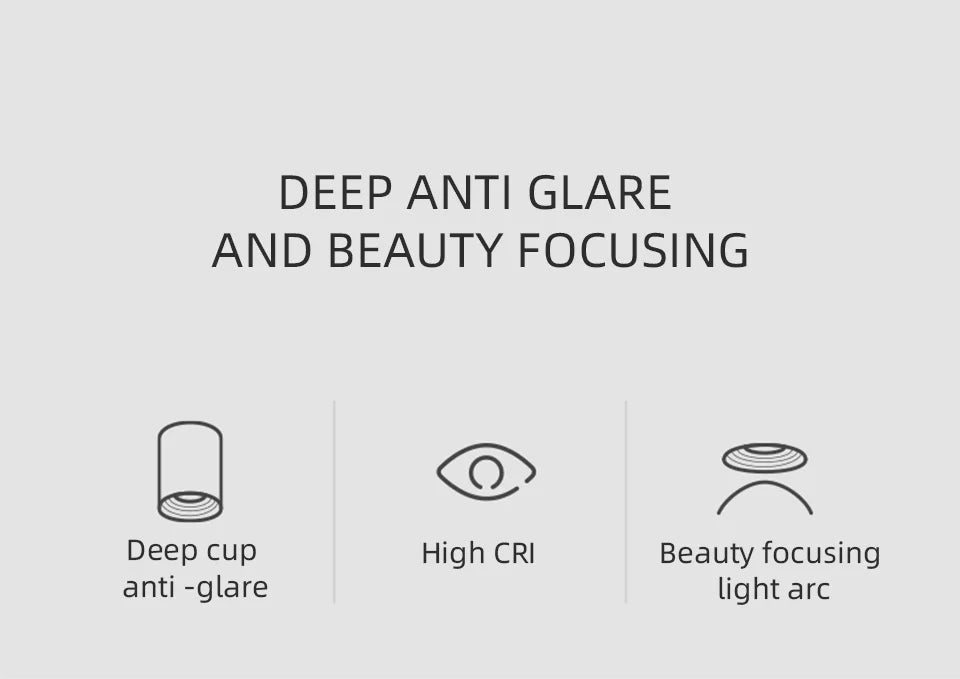 DEEP ANTI GLARE
AND BEAUTY FOCUSING

Deep cup
anti -glare

High CRI

Beauty focusing
light arc